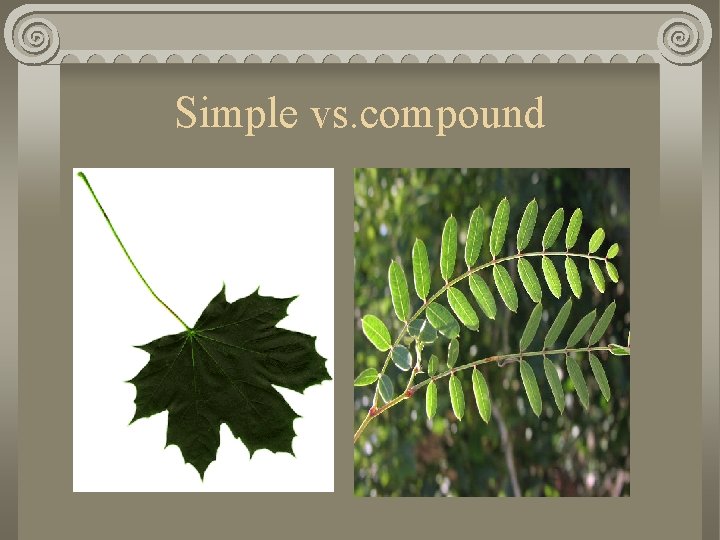 Simple vs.compound